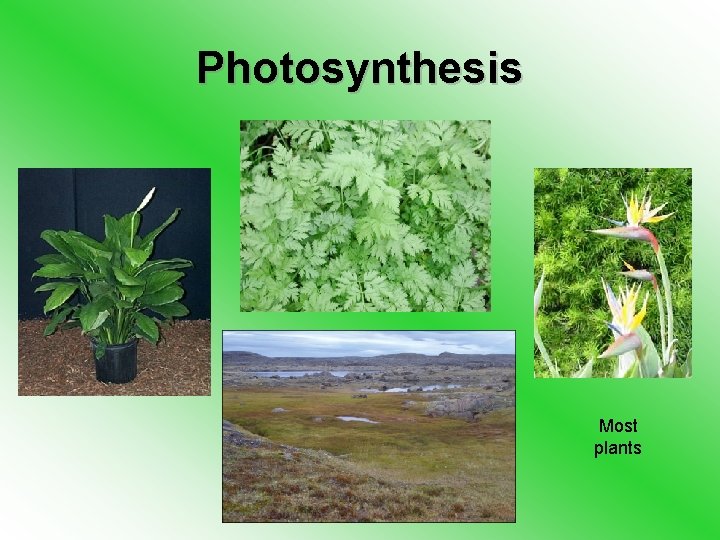 Photosynthesis

Most plants